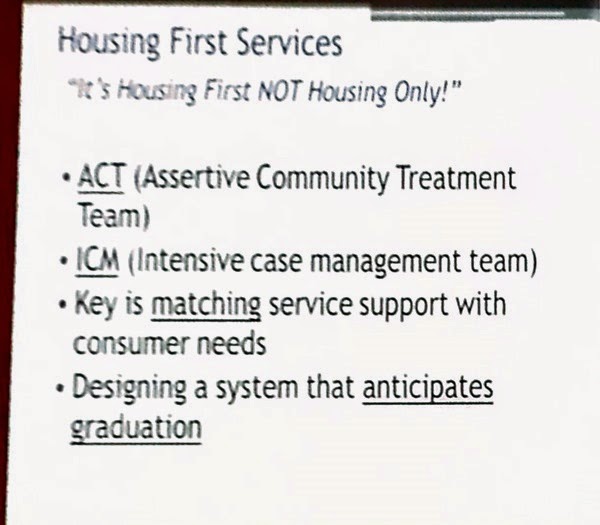 Housing First Services

"It's Housing First NOT Housing Only!"

• ACT (Assertive Community Treatment Team)
• ICM (Intensive case management team)
• Key is matching service support with consumer needs
• Designing a system that anticipates graduation